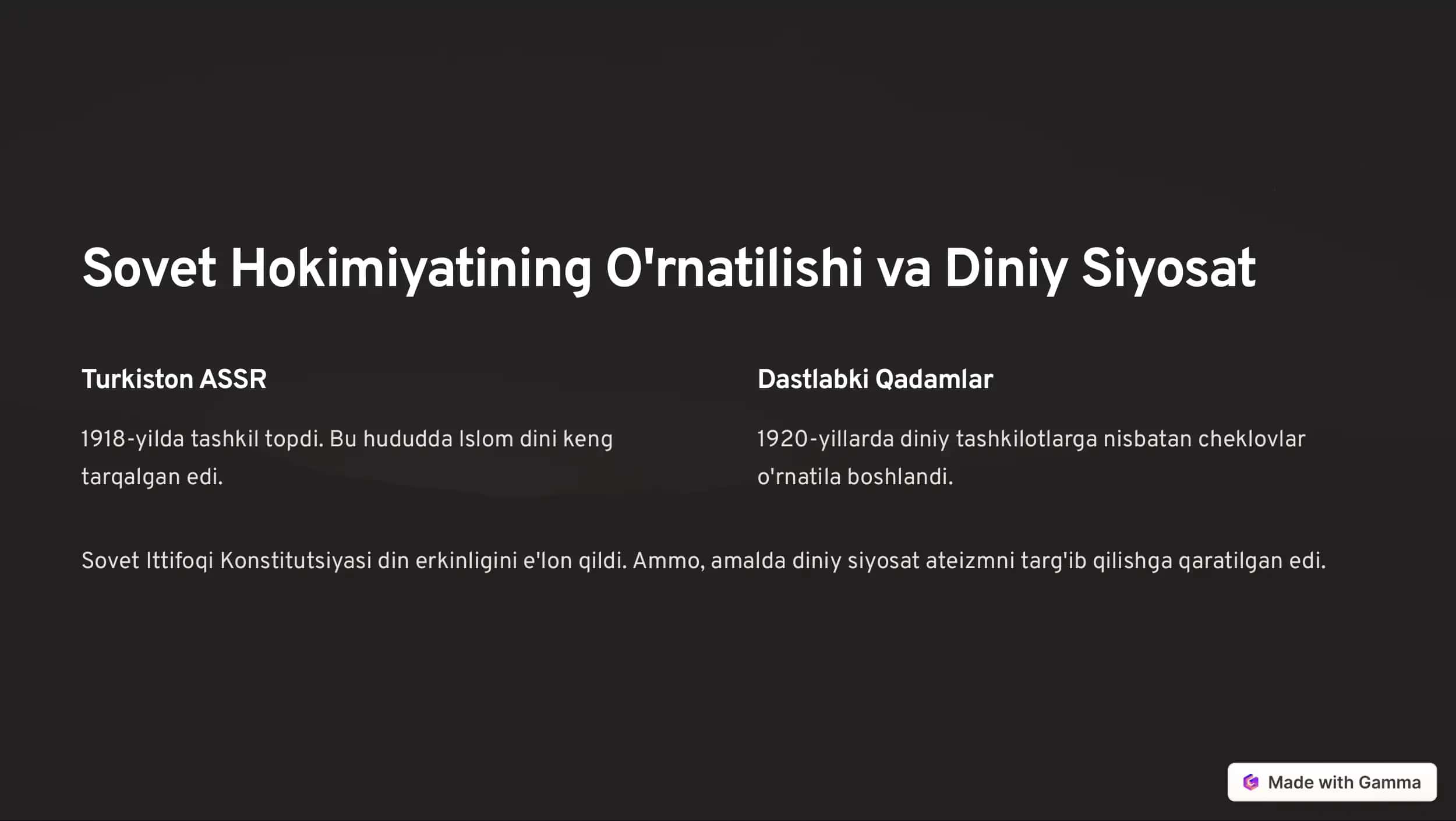 Sovet Hokimiyatining O'rnatilishi va Diniy Siyosat

Turkiston ASSR

1918-yilda tashkil topdi. Bu hududda Islom dini keng tarqalgan edi.

Dastlabki Qadamlar

1920-yillarda diniy tashkilotlarga nisbatan cheklovlar o'rnatila boshlandi.

Sovet Ittifoqi Konstitutsiyasi din erkinligini e'lon qildi. Ammo, amalda diniy siyosat ateizmni targ'ib qilishga qaratilgan edi.

Made with Gamma